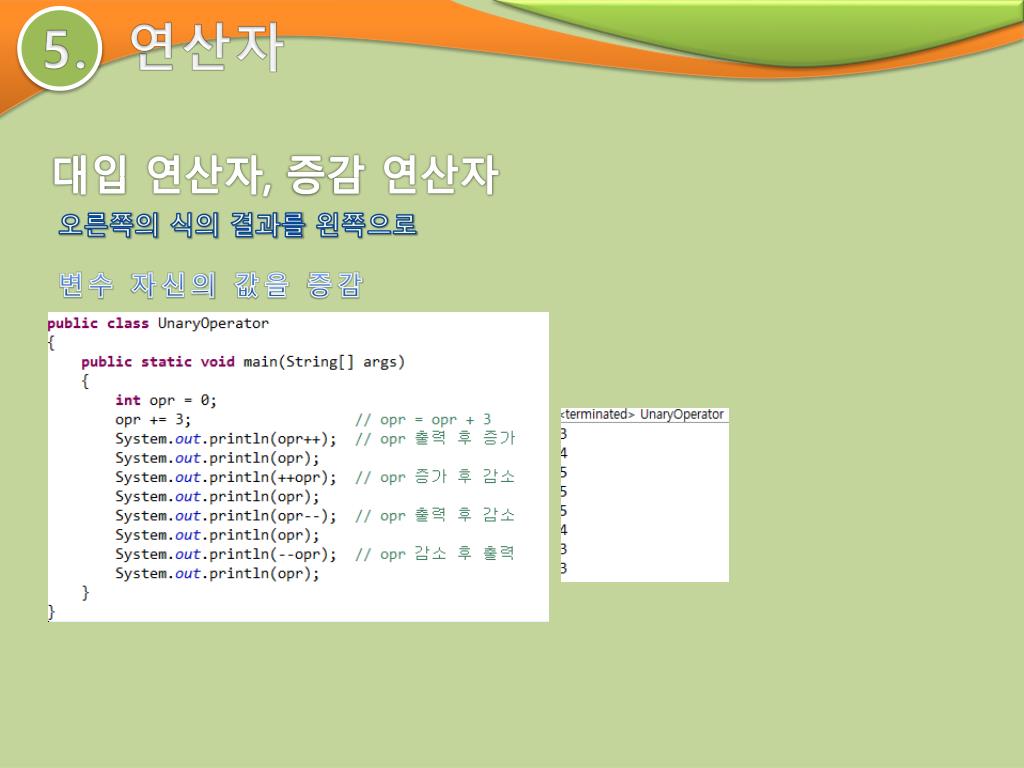 5. 연산자

대입 연산자, 증감 연산자

오른쪽의 식의 결과를 왼쪽으로

변수 자신의 값을 증감

public class UnaryOperator
{
    public static void main(String[] args)
    {
        int opr = 0;
        opr += 3;                    // opr = opr + 3
        System.out.println(opr++);  // opr 출력 후 증가
        System.out.println(opr);
        System.out.println(++opr);  // opr 증가 후 감소
        System.out.println(opr);
        System.out.println(opr--);  // opr 출력 후 감소
        System.out.println(opr);
        System.out.println(--opr);  // opr 감소 후 출력
        System.out.println(opr);
    }
}

<terminated> UnaryOperator
3
4
5
5
5
4
3
3